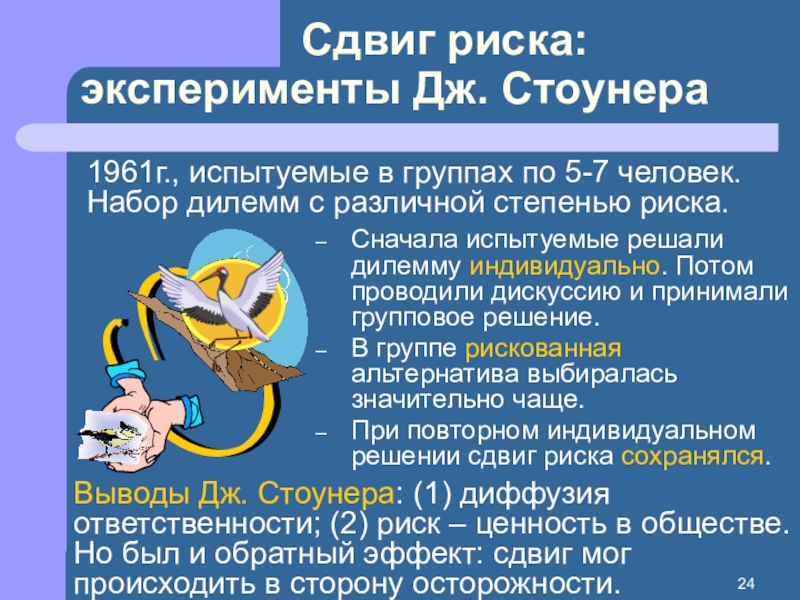 Сдвиг риска: эксперименты Дж. Стоунера

1961г., испытуемые в группах по 5-7 человек. Набор дилемм с различной степенью риска.

– Сначала испытуемые решали дилемму индивидуально. Потом проводили дискуссию и принимали групповое решение.
– В группе рискованная альтернатива выбиралась значительно чаще.
– При повторном индивидуальном решении сдвиг риска сохранялся.

Выводы Дж. Стоунера: (1) диффузия ответственности; (2) риск – ценность в обществе. Но был и обратный эффект: сдвиг мог происходить в сторону осторожности.

24